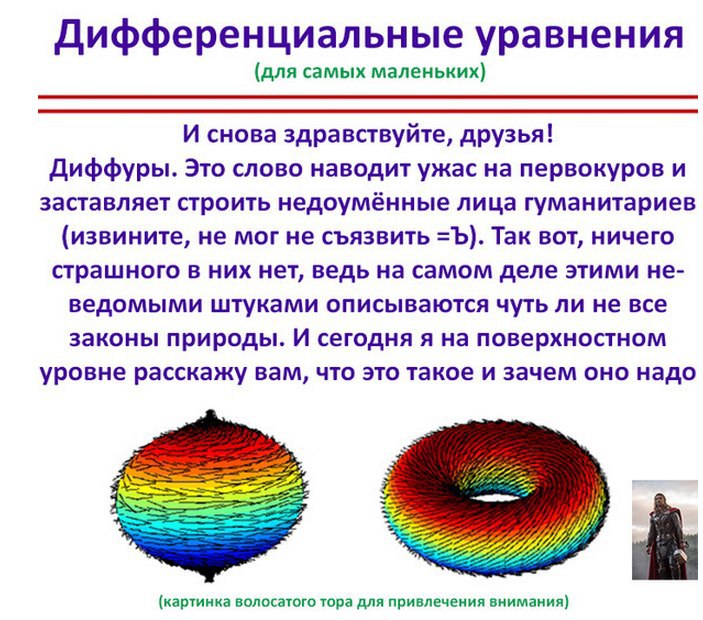 Дифференциальные уравнения
(для самых маленьких)

И снова здравствуйте, друзья!
Диффуры. Это слово наводит ужас на первокуров и заставляет строить недоумённые лица гуманитариев (извините, не мог не съязвить =Ъ). Так вот, ничего страшного в них нет, ведь на самом деле этими неведомыми штуками описываются чуть ли не все законы природы. И сегодня я на поверхностном уровне расскажу вам, что это такое и зачем оно надо

(картинка волосатого тора для привлечения внимания)